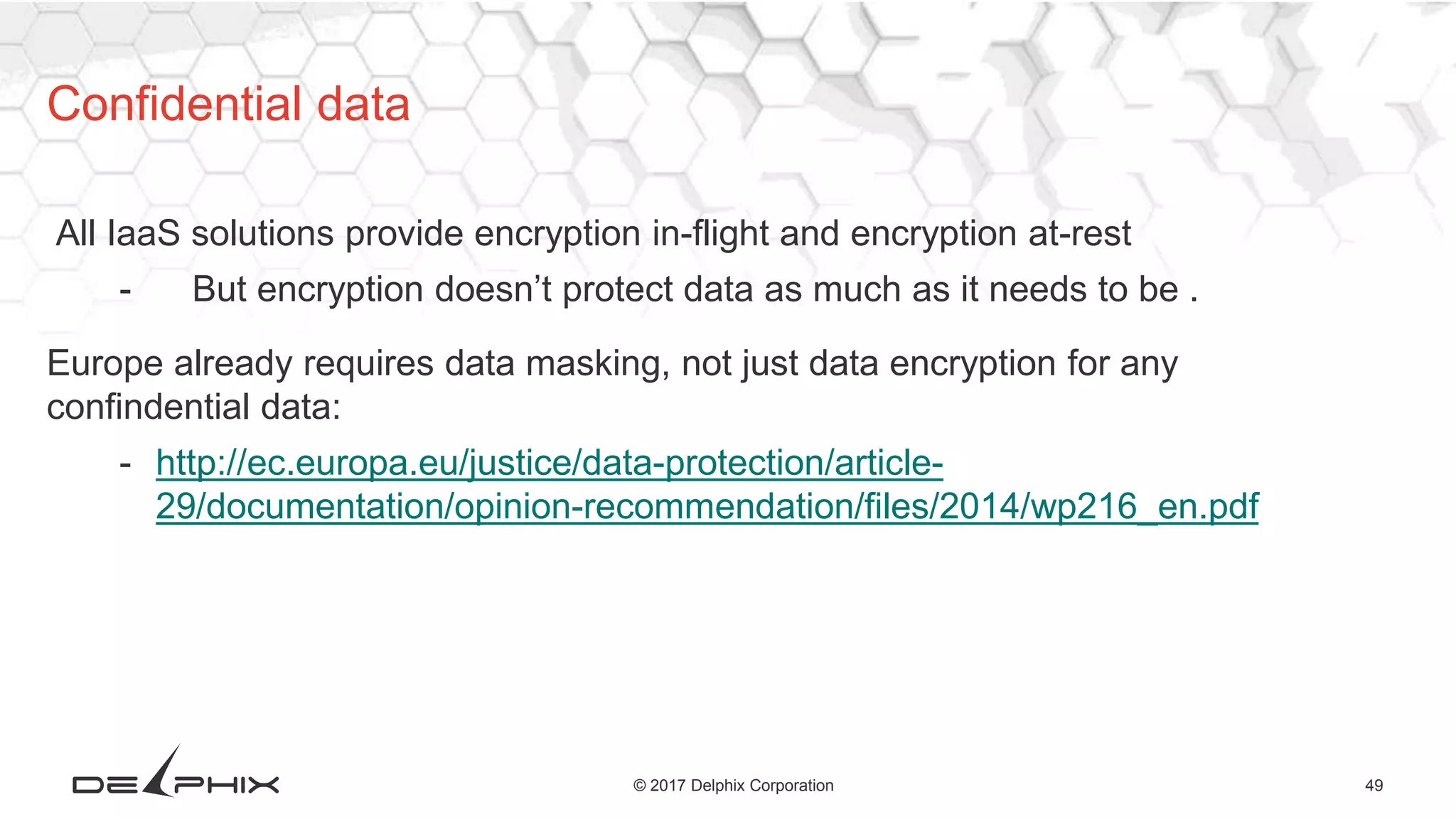 Confidential data

All IaaS solutions provide encryption in-flight and encryption at-rest

- But encryption doesn’t protect data as much as it needs to be .

Europe already requires data masking, not just data encryption for any confindential data:

- http://ec.europa.eu/justice/data-protection/article-29/documentation/opinion-recommendation/files/2014/wp216_en.pdf

DELPHIX

© 2017 Delphix Corporation

49